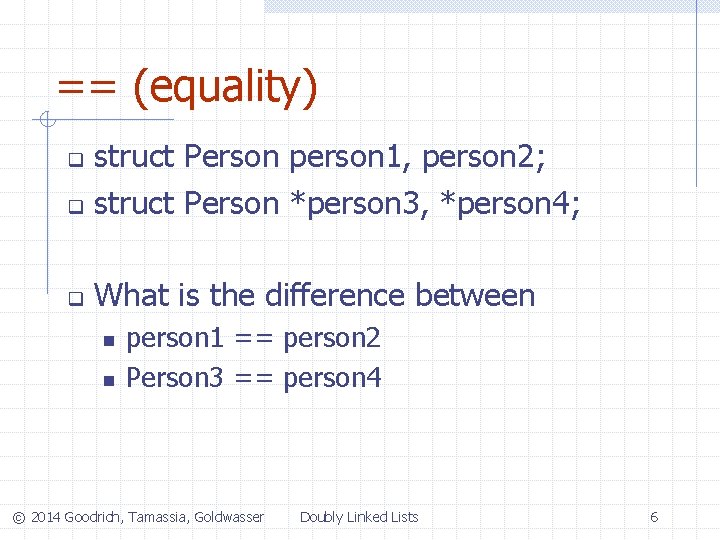 == (equality)

struct Person person1, person2;

struct Person *person3, *person4;

What is the difference between

person1 == person2

Person3 == person4

© 2014 Goodrich, Tamassia, Goldwasser Doubly Linked Lists 6